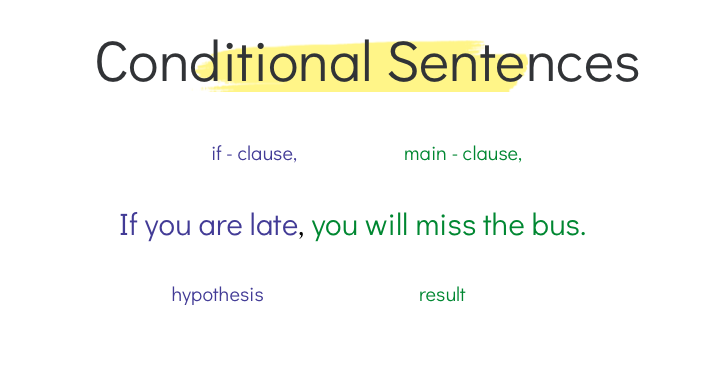 Conditional Sentences

if - clause,

main - clause,

If you are late, you will miss the bus.

hypothesis

result